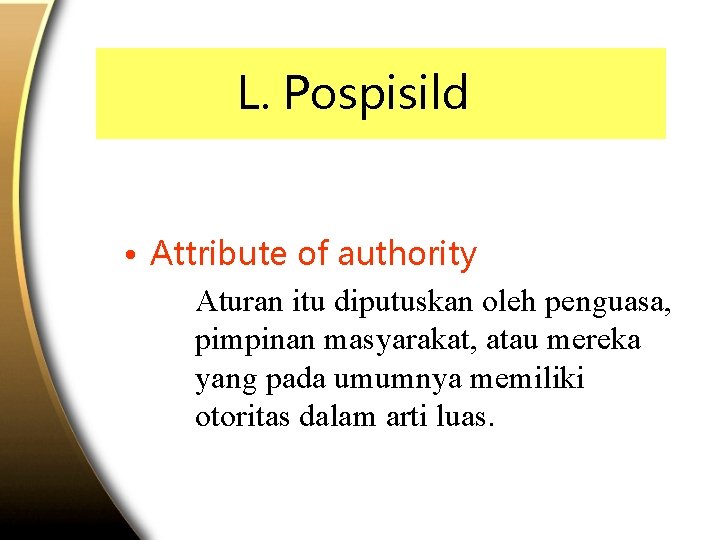 L. Pospisild

• Attribute of authority

Aturan itu diputuskan oleh penguasa, pimpinan masyarakat, atau mereka yang pada umumnya memiliki otoritas dalam arti luas.